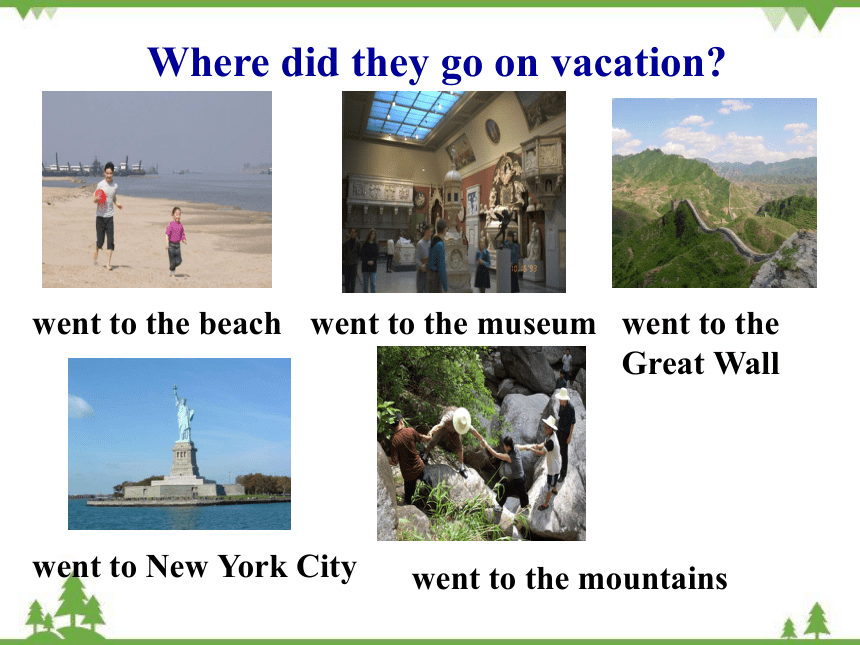 Where did they go on vacation?

went to the beach

went to the museum

went to the Great Wall

went to New York City

went to the mountains